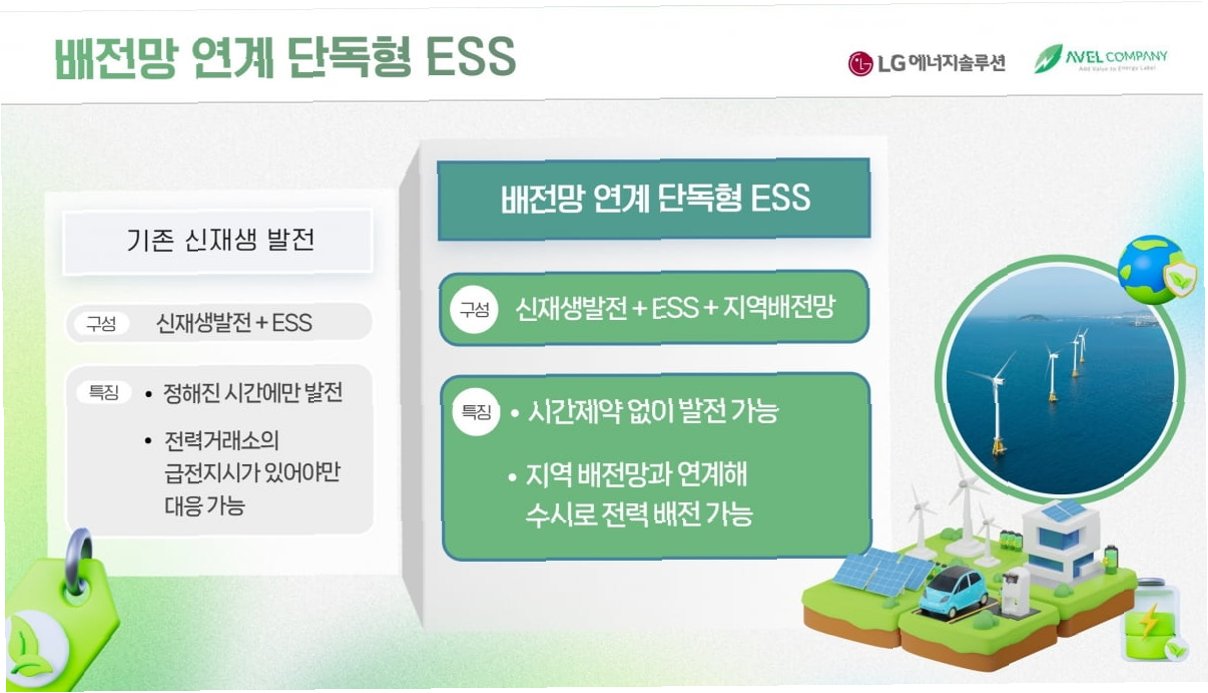 배전망 연계 단독형 ESS

LG 에너지솔루션

AVEL COMPANY
Add Value to Energy Label

기존 신재생 발전

구성 신재생발전 + ESS

특징
• 정해진 시간에만 발전
• 전력거래소의 급전지시가 있어야만 대응 가능

배전망 연계 단독형 ESS

구성 신재생발전 + ESS + 지역배전망

특징
• 시간제약 없이 발전 가능
• 지역 배전망과 연계해 수시로 전력 배전 가능